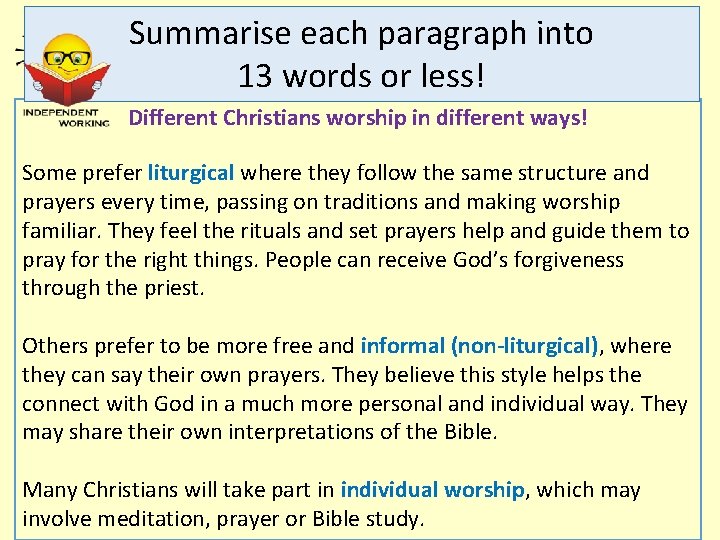 Summarise each paragraph into 13 words or less!

INDEPENDENT WORKING

Different Christians worship in different ways!

Some prefer liturgical where they follow the same structure and prayers every time, passing on traditions and making worship familiar. They feel the rituals and set prayers help and guide them to pray for the right things. People can receive God's forgiveness through the priest.

Others prefer to be more free and informal (non-liturgical), where they can say their own prayers. They believe this style helps the connect with God in a much more personal and individual way. They may share their own interpretations of the Bible.

Many Christians will take part in individual worship, which may involve meditation, prayer or Bible study.